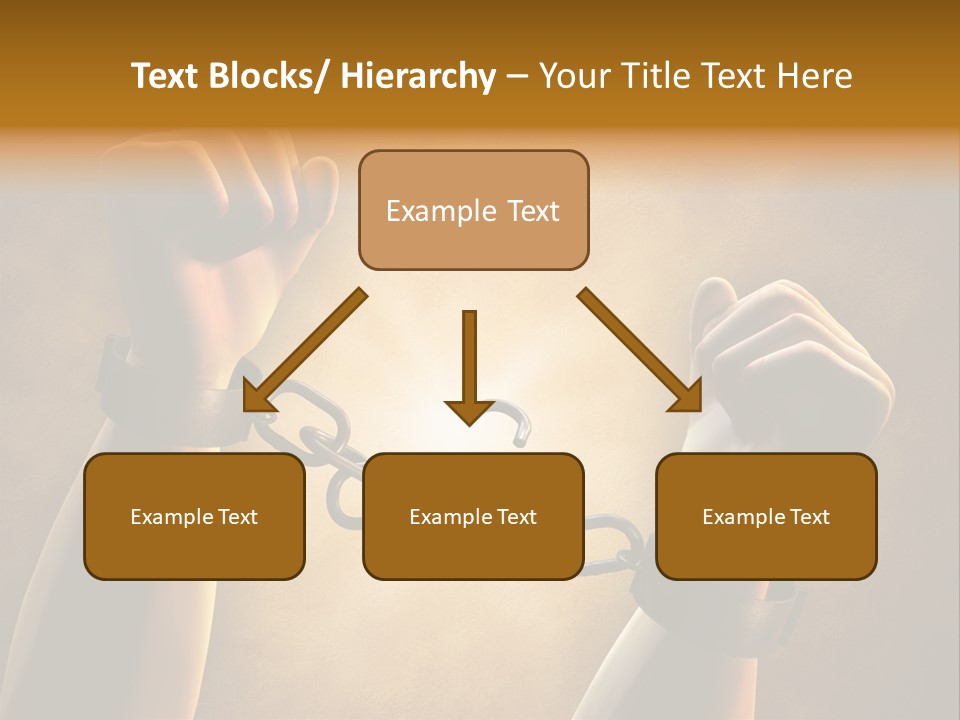 Text Blocks/ Hierarchy – Your Title Text Here

Example Text

Example Text

Example Text

Example Text